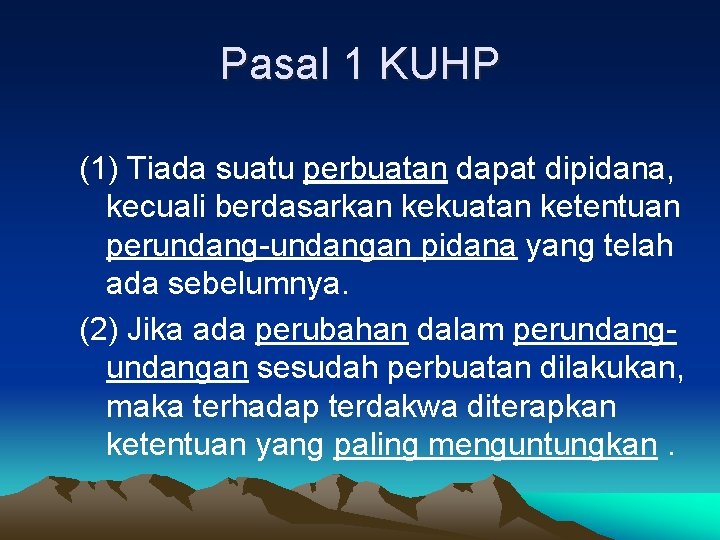 Pasal 1 KUHP

(1) Tiada suatu perbuatan dapat dipidana, kecuali berdasarkan kekuatan ketentuan perundang-undangan pidana yang telah ada sebelumnya.

(2) Jika ada perubahan dalam perundang-undangan sesudah perbuatan dilakukan, maka terhadap terdakwa diterapkan ketentuan yang paling menguntungkan .